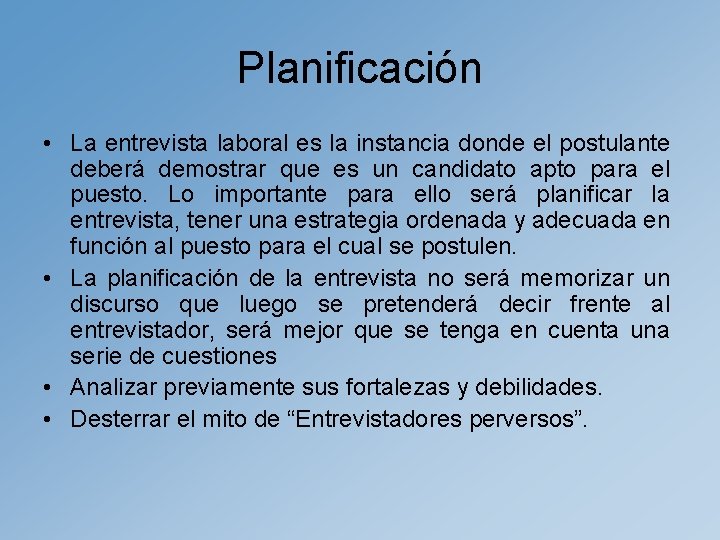 Planificación

• La entrevista laboral es la instancia donde el postulante deberá demostrar que es un candidato apto para el puesto. Lo importante para ello será planificar la entrevista, tener una estrategia ordenada y adecuada en función al puesto para el cual se postulen.
• La planificación de la entrevista no será memorizar un discurso que luego se pretenderá decir frente al entrevistador, será mejor que se tenga en cuenta una serie de cuestiones
• Analizar previamente sus fortalezas y debilidades.
• Desterrar el mito de “Entrevistadores perversos”.